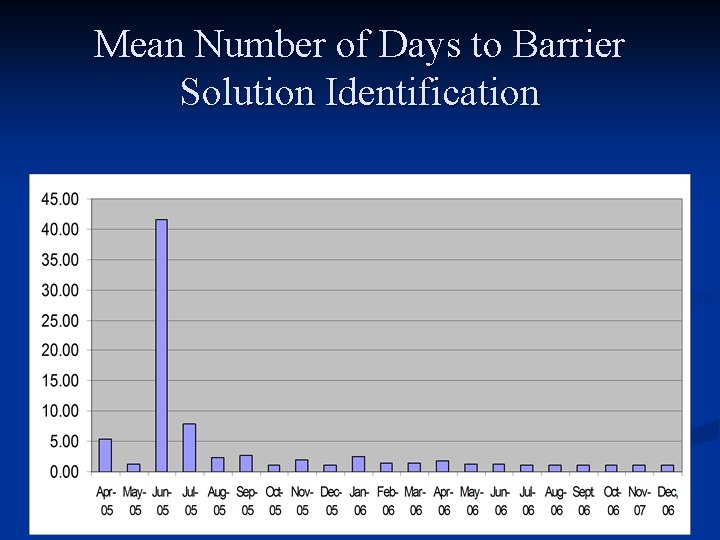 Mean Number of Days to Barrier Solution Identification

45.00
40.00
35.00
30.00
25.00
20.00
15.00
10.00
5.00
0.00

Apr-05 May-05 Jun-05 Jul-05 Aug-05 Sep-05 Oct-05 Nov-05 Dec-05 Jan-06 Feb-06 Mar-06 Apr-06 May-06 Jun-06 Jul-06 Aug-06 Sept 06 Oct-06 Nov-07 Dec, 06